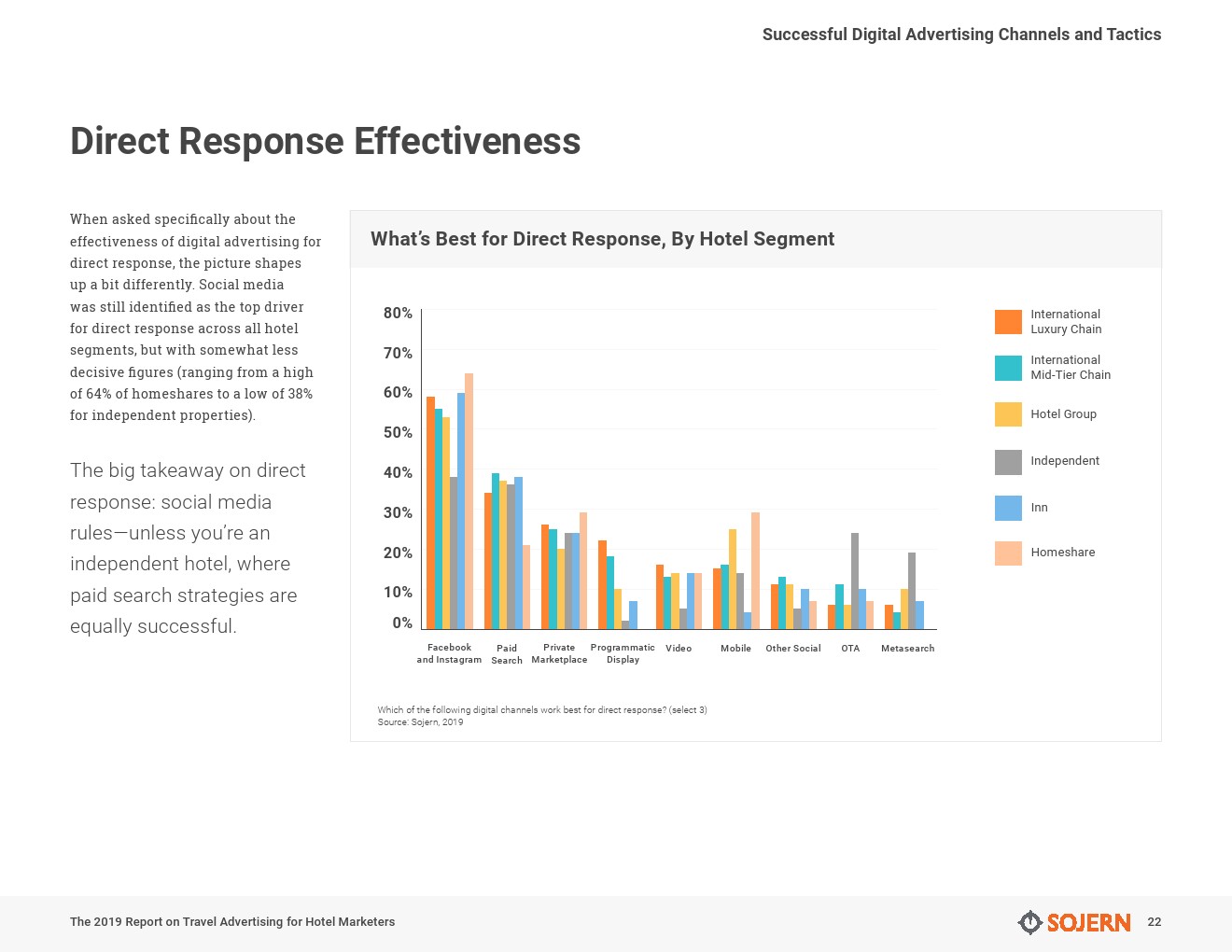 Successful Digital Advertising Channels and Tactics

Direct Response Effectiveness

When asked specifically about the effectiveness of digital advertising for direct response, the picture shapes up a bit differently. Social media was still identified as the top driver for direct response across all hotel segments, but with somewhat less decisive figures (ranging from a high of 64% of homeshares to a low of 38% for independent properties).

The big takeaway on direct response: social media rules—unless you're an independent hotel, where paid search strategies are equally successful.

What's Best for Direct Response, By Hotel Segment

80%
70%
60%
50%
40%
30%
20%
10%
0%

Facebook and Instagram
Paid Search
Private Marketplace
Programmatic Display
Video
Mobile
Other Social
OTA
Metasearch

International Luxury Chain
International Mid-Tier Chain
Hotel Group
Independent
Inn
Homeshare

Which of the following digital channels work best for direct response? (select 3)
Source: Sojern, 2019

The 2019 Report on Travel Advertising for Hotel Marketers

SOJERN 22